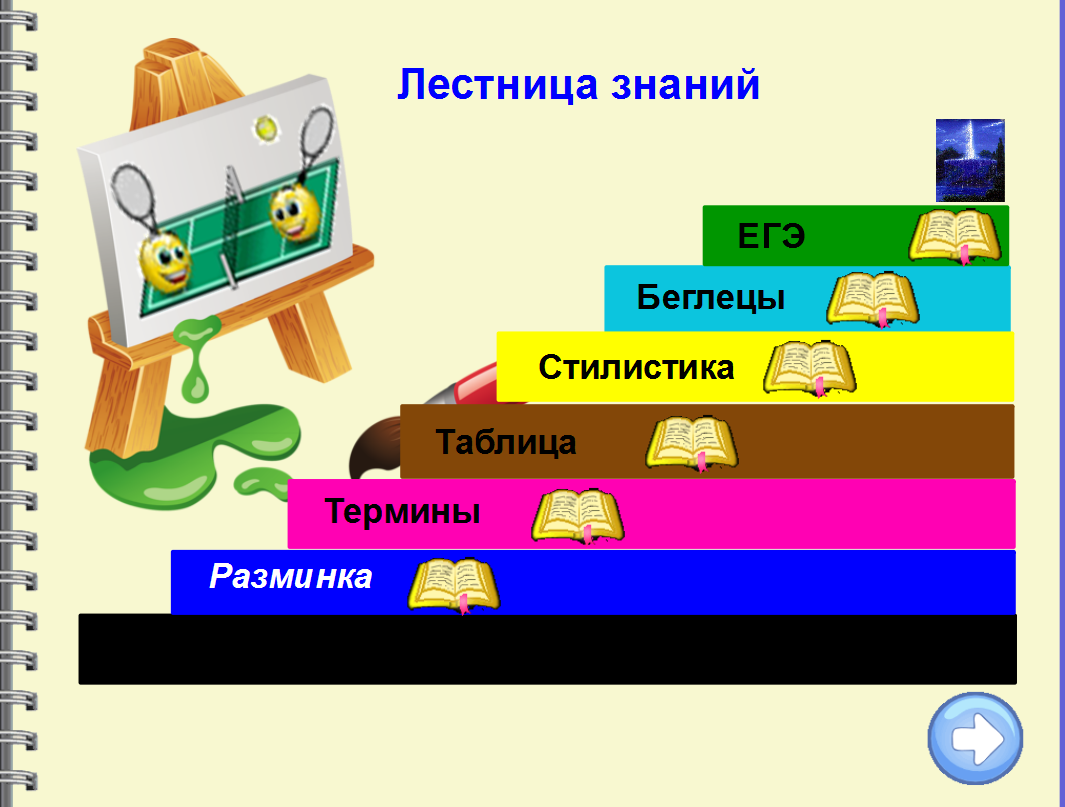 Лестница знаний

ЕГЭ

Беглецы

Стилистика

Таблица

Термины

Разминка